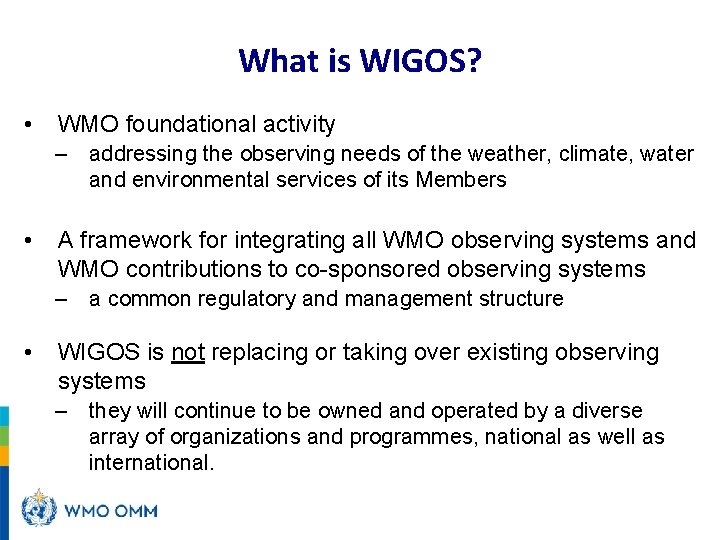 What is WIGOS?

• WMO foundational activity
– addressing the observing needs of the weather, climate, water and environmental services of its Members

• A framework for integrating all WMO observing systems and WMO contributions to co-sponsored observing systems
– a common regulatory and management structure

• WIGOS is not replacing or taking over existing observing systems
– they will continue to be owned and operated by a diverse array of organizations and programmes, national as well as international.

WMO OMM